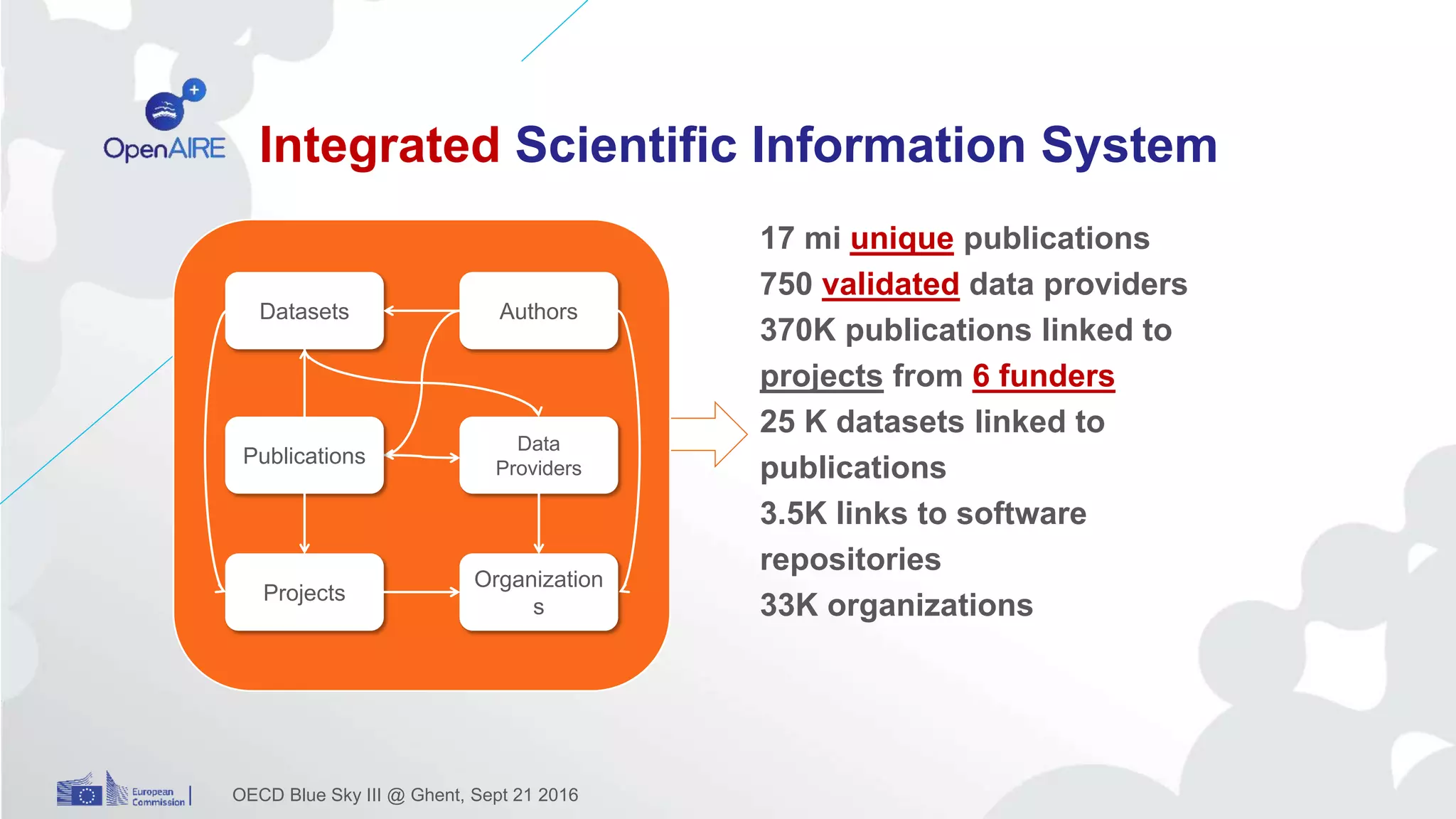 OpenAIRE

Integrated Scientific Information System

Datasets

Authors

Publications

Data Providers

Projects

Organization s

17 mi unique publications
750 validated data providers
370K publications linked to projects from 6 funders
25 K datasets linked to publications
3.5K links to software repositories
33K organizations

European Commission

OECD Blue Sky III @ Ghent, Sept 21 2016